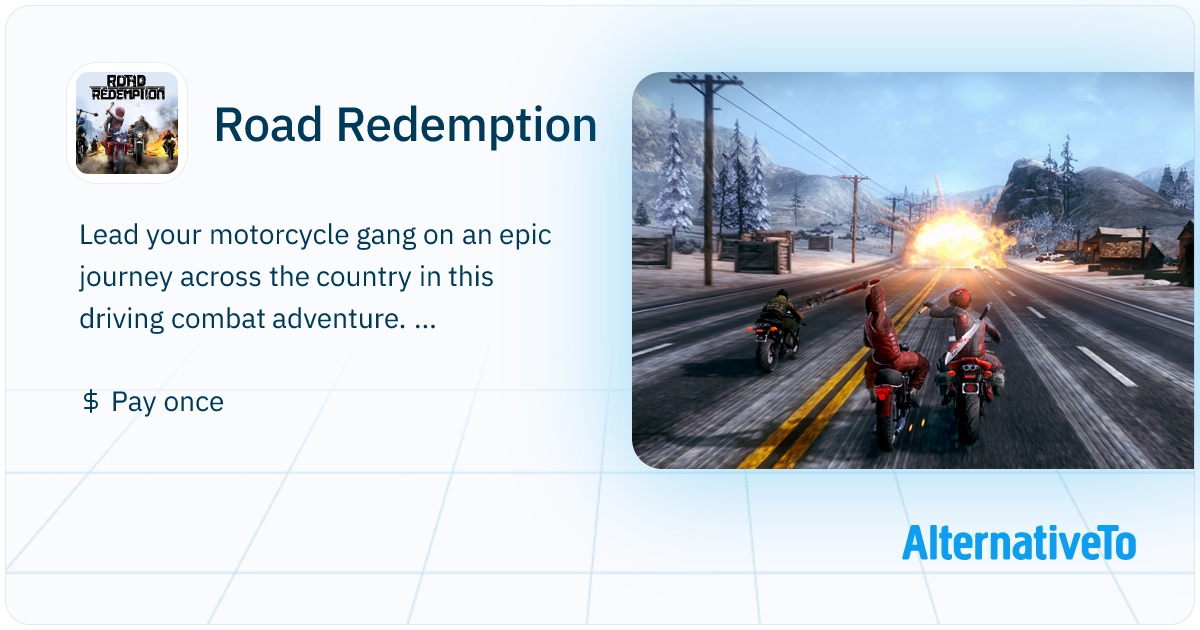 ROAD REDEMPTION

Road Redemption

Lead your motorcycle gang on an epic journey across the country in this driving combat adventure. ...

$ Pay once

AlternativeTo